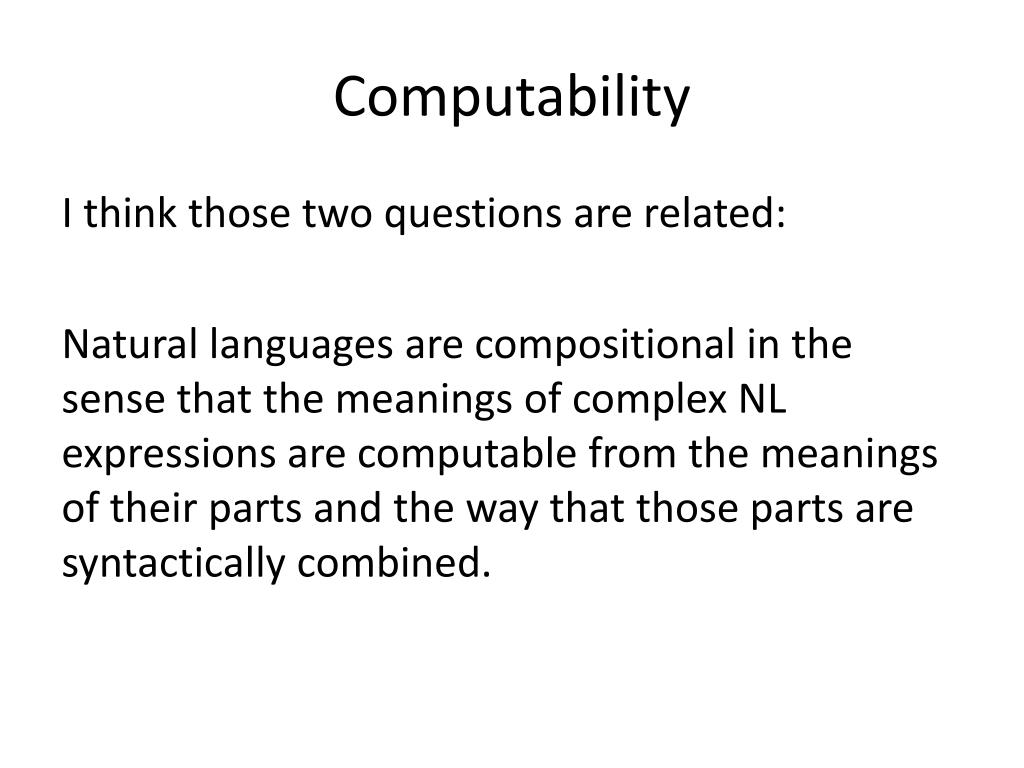 Computability

I think those two questions are related:

Natural languages are compositional in the sense that the meanings of complex NL expressions are computable from the meanings of their parts and the way that those parts are syntactically combined.